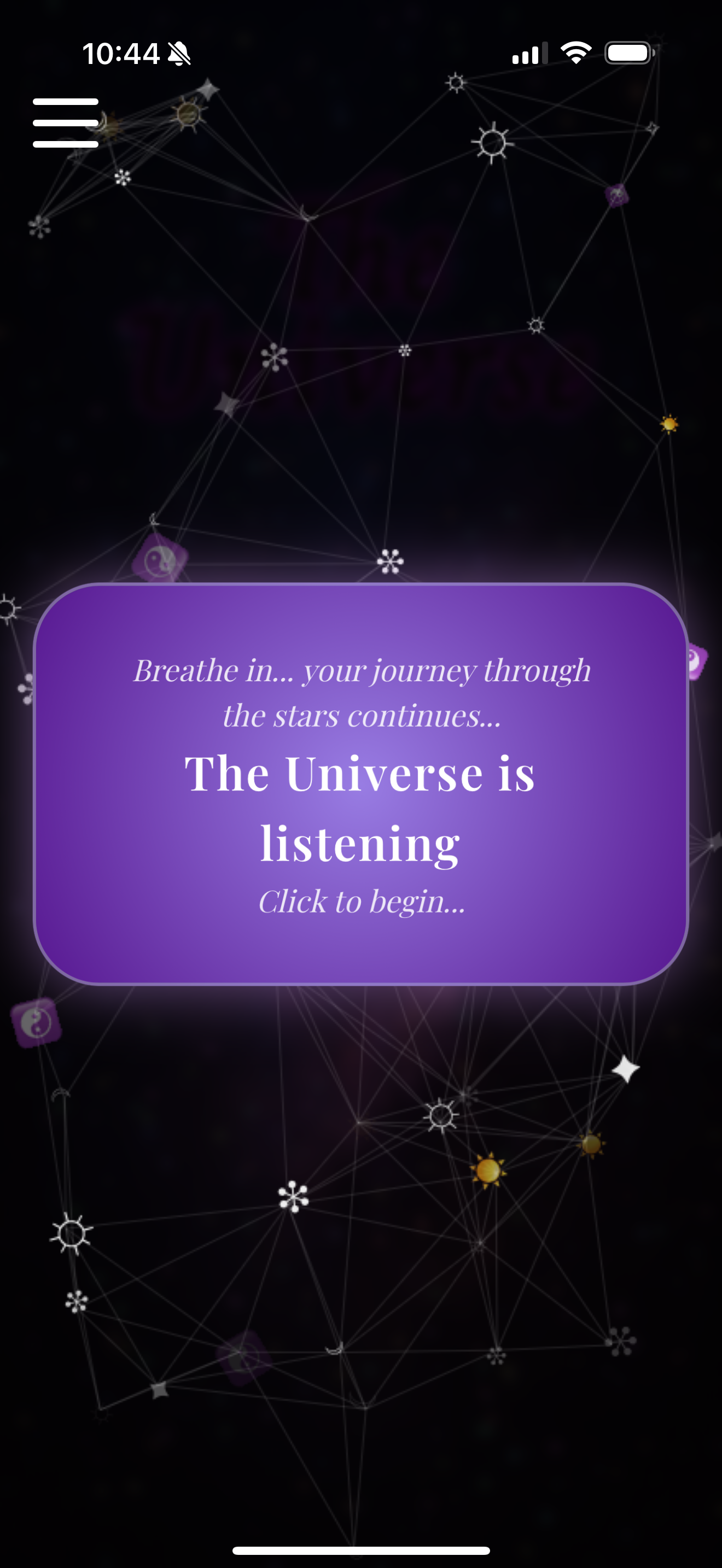 10:44

Breathe in... your journey through the stars continues...

The Universe is listening

Click to begin...